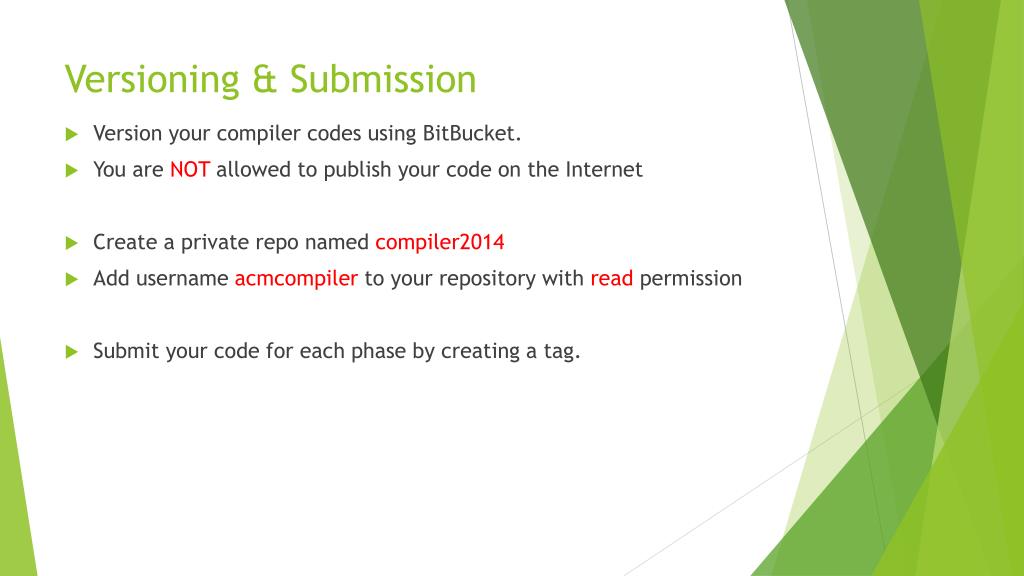 Versioning & Submission

Version your compiler codes using BitBucket.

You are NOT allowed to publish your code on the Internet

Create a private repo named compiler2014

Add username acmcompiler to your repository with read permission

Submit your code for each phase by creating a tag.